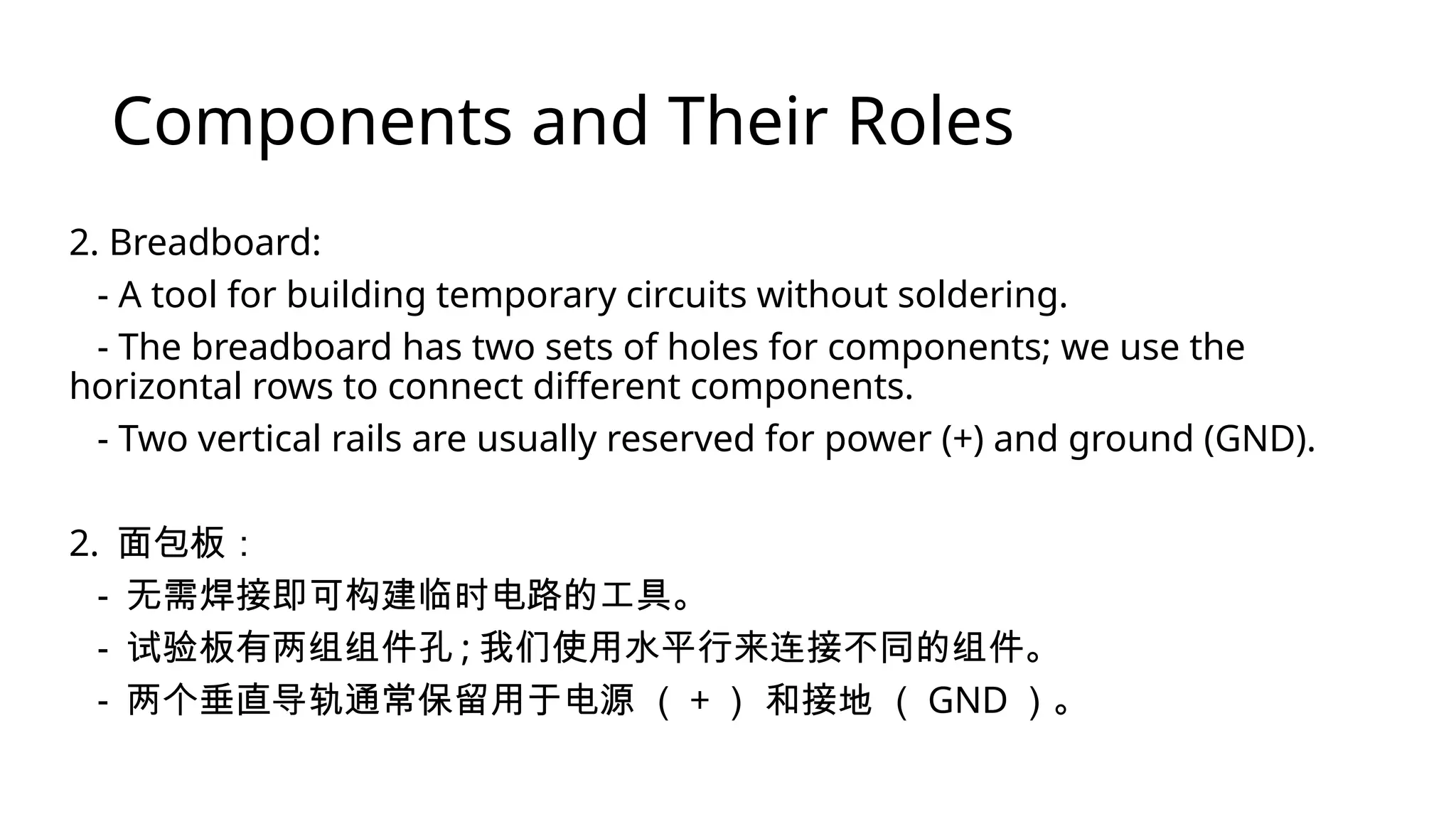 Components and Their Roles

2. Breadboard:

- A tool for building temporary circuits without soldering.

- The breadboard has two sets of holes for components; we use the horizontal rows to connect different components.

- Two vertical rails are usually reserved for power (+) and ground (GND).

2. 面包板：

- 无需焊接即可构建临时电路的工具。

- 试验板有两组组件孔；我们使用水平行来连接不同的组件。

- 两个垂直导轨通常保留用于电源（+）和接地（GND）。